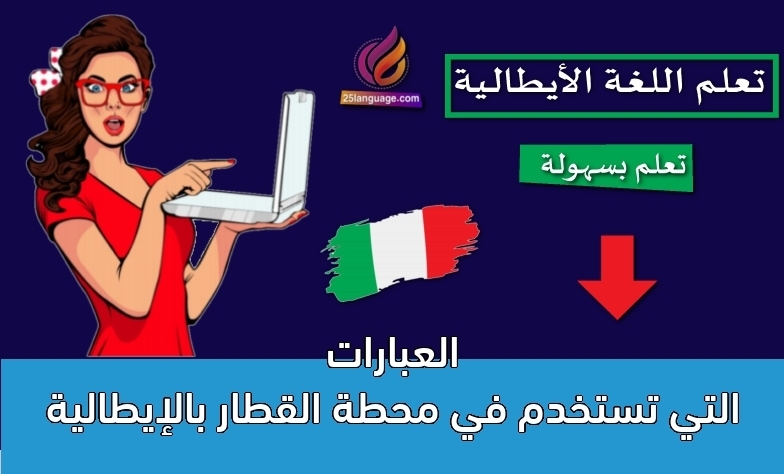 25language.com

تعلم اللغة الأيطالية

تعلم بسهولة

العبارات
التي تستخدم في محطة القطار بالإيطالية